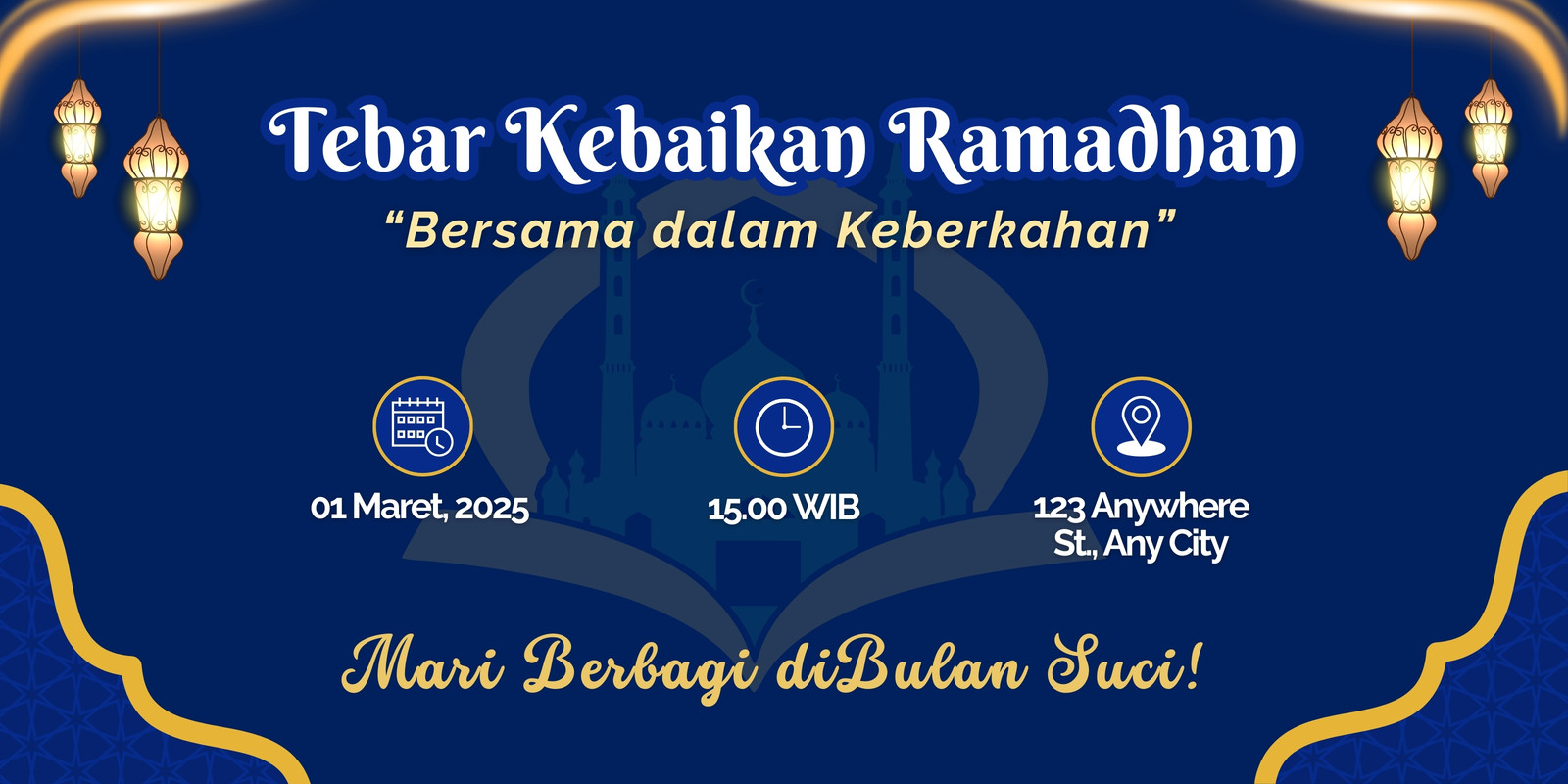 Tebar Kebaikan Ramadhan

“Bersama dalam Keberkahan”

01 Maret, 2025

15.00 WIB

123 Anywhere St., Any City

Mari Berbagi diBulan Suci!